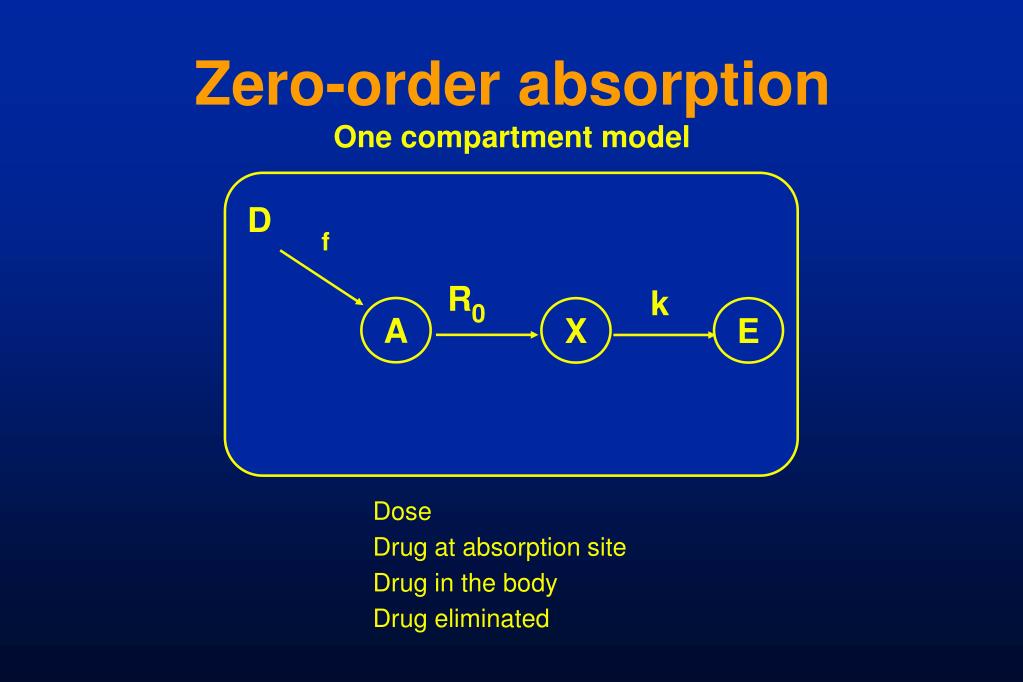 Zero-order absorption
One compartment model

D
f
A
$R_0$
X
k
E

Dose
Drug at absorption site
Drug in the body
Drug eliminated